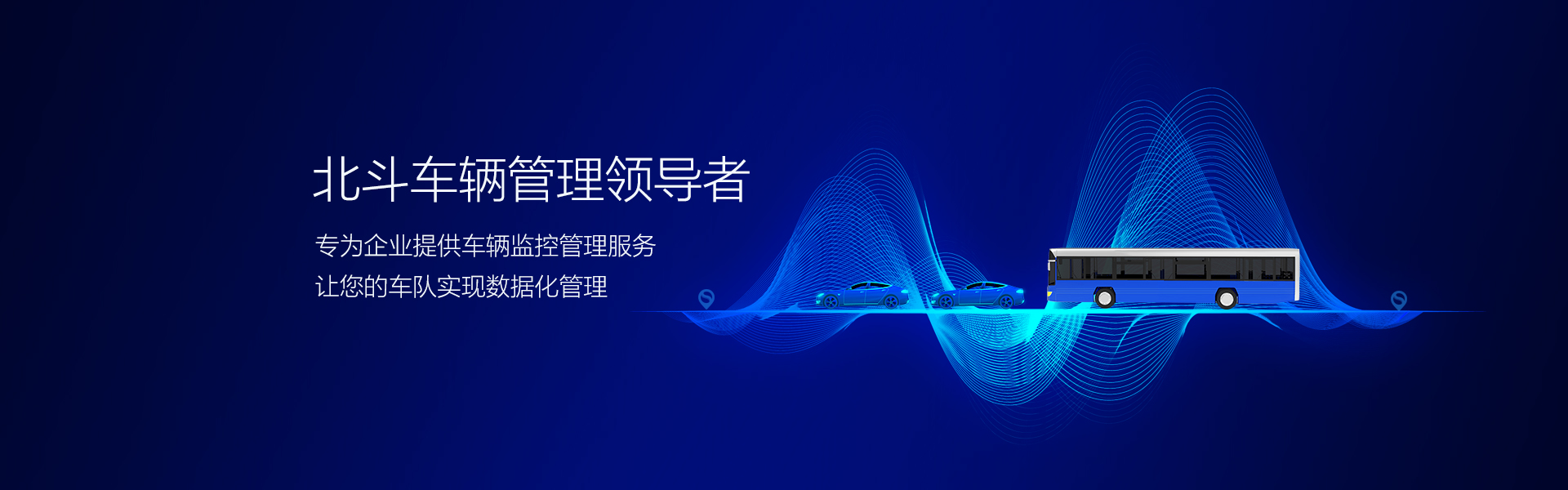 北斗车辆管理领导者

专为企业提供车辆监控管理服务
让您的车队实现数据化管理